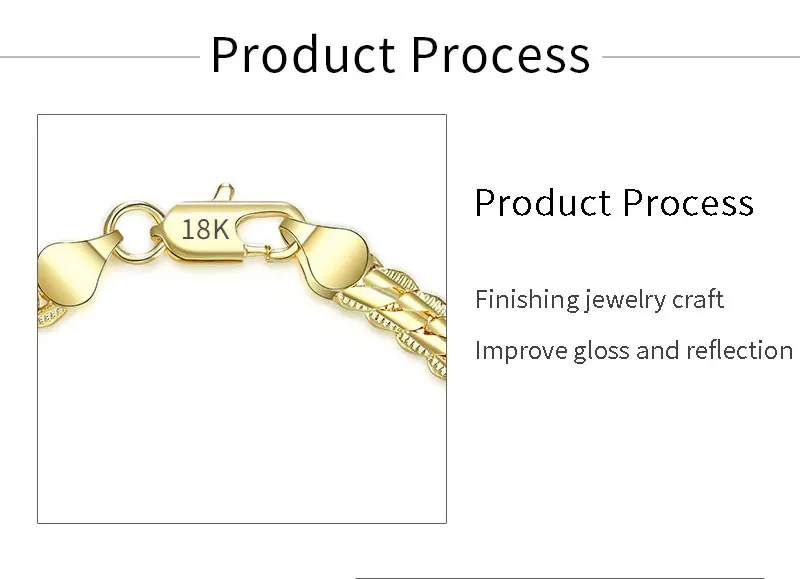 Product Process

18K

Product Process

Finishing jewelry craft

Improve gloss and reflection